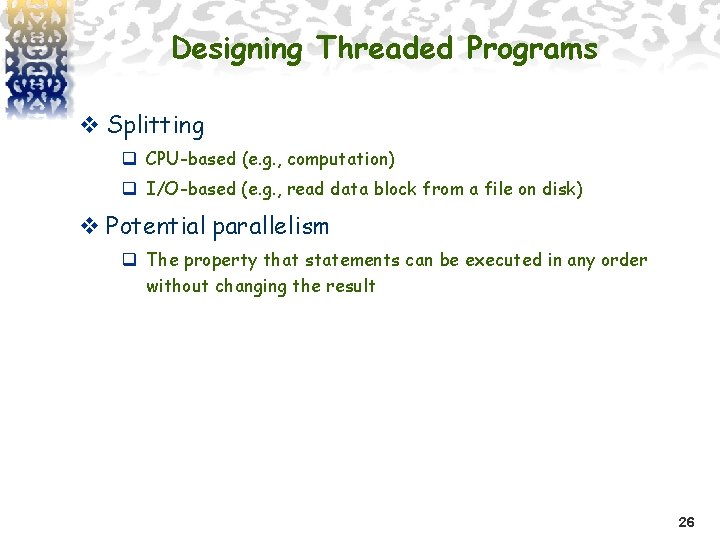 Designing Threaded Programs

❖ Splitting

❑ CPU-based (e.g., computation)

❑ I/O-based (e.g., read data block from a file on disk)

❖ Potential parallelism

❑ The property that statements can be executed in any order without changing the result

26